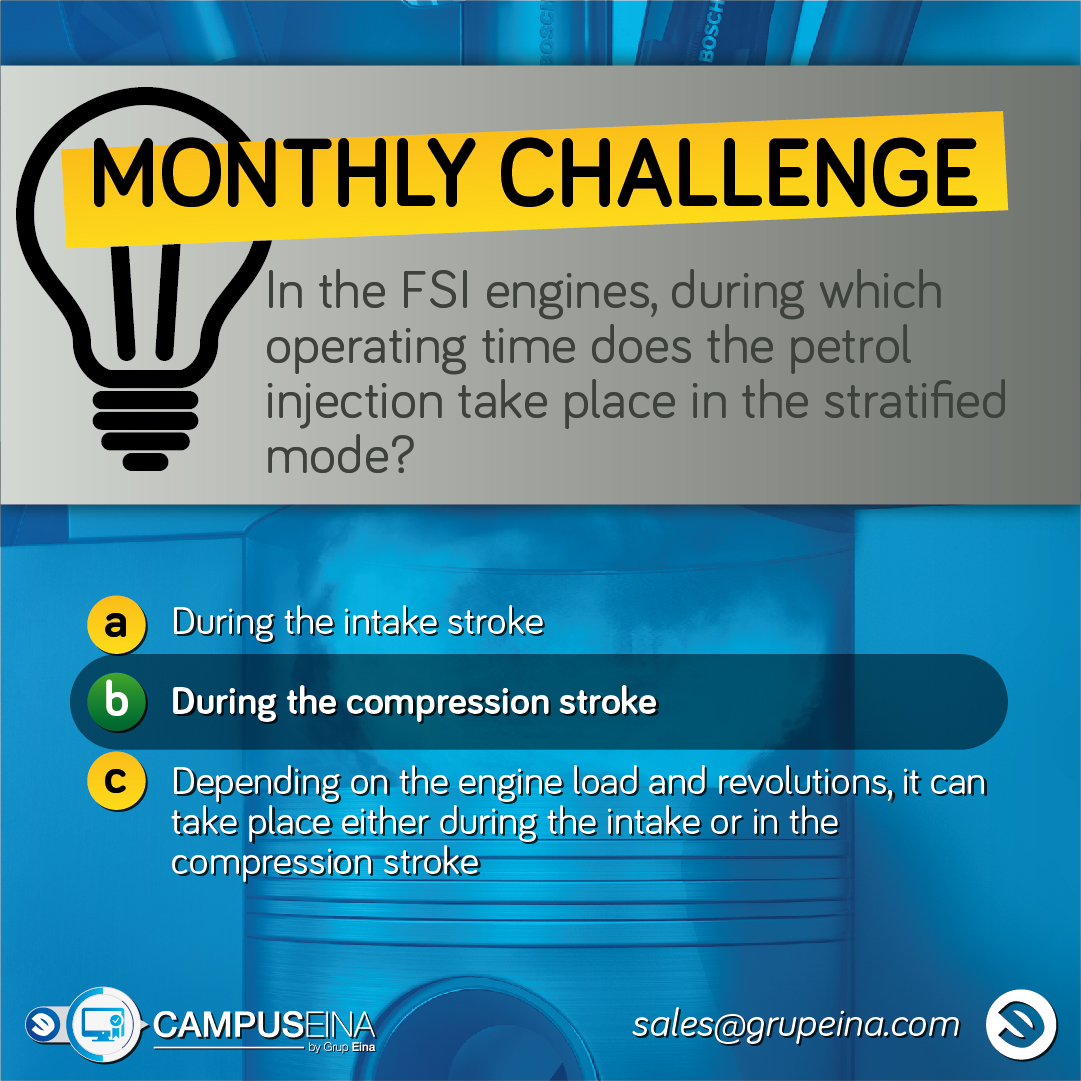 BOSCH BOSCH

MONTHLY CHALLENGE

In the FSI engines, during which operating time does the petrol injection take place in the stratified mode?

a During the intake stroke

b During the compression stroke

c Depending on the engine load and revolutions, it can take place either during the intake or in the compression stroke

CAMPUSEINA by Grup Eina

sales@grupeina.com